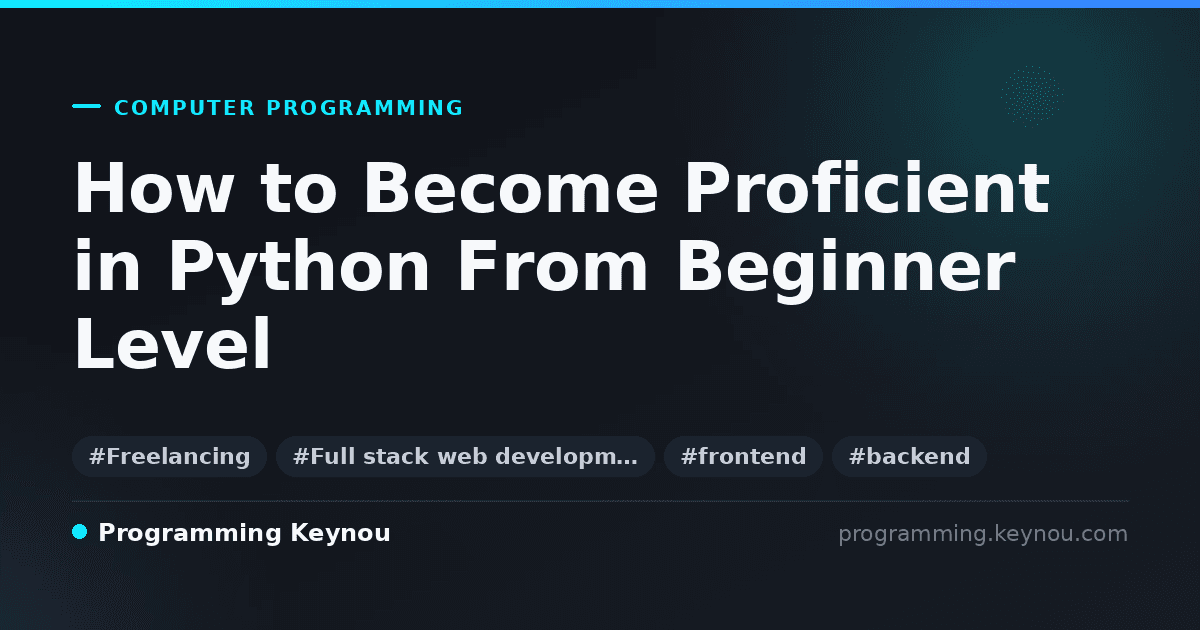 COMPUTER PROGRAMMING

How to Become Proficient in Python From Beginner Level

#Freelancing #Full stack web developm… #frontend #backend

Programming Keynou

programming.keynou.com